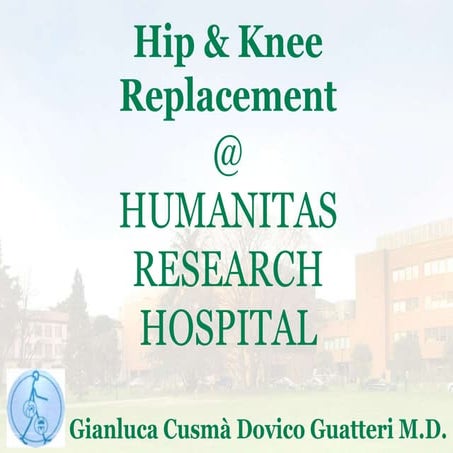 Hip & Knee Replacement
@
HUMANITAS RESEARCH HOSPITAL

Gianluca Cusmà Dovico Guatteri M.D.